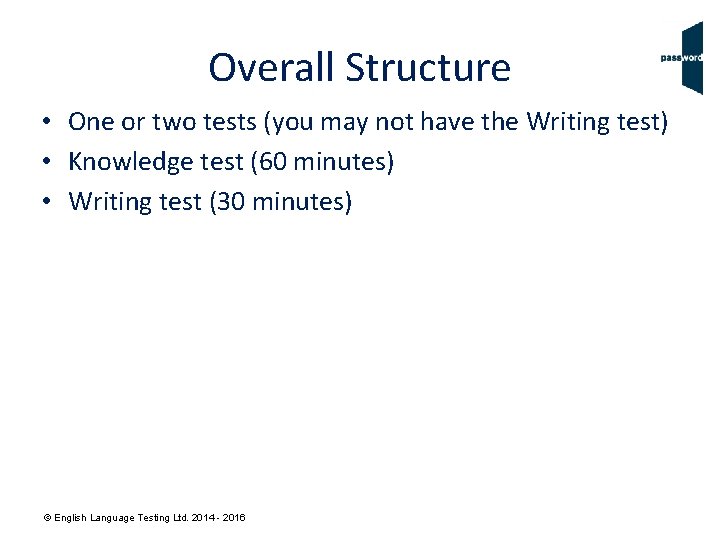 Overall Structure

password

• One or two tests (you may not have the Writing test)
• Knowledge test (60 minutes)
• Writing test (30 minutes)

© English Language Testing Ltd. 2014 - 2016